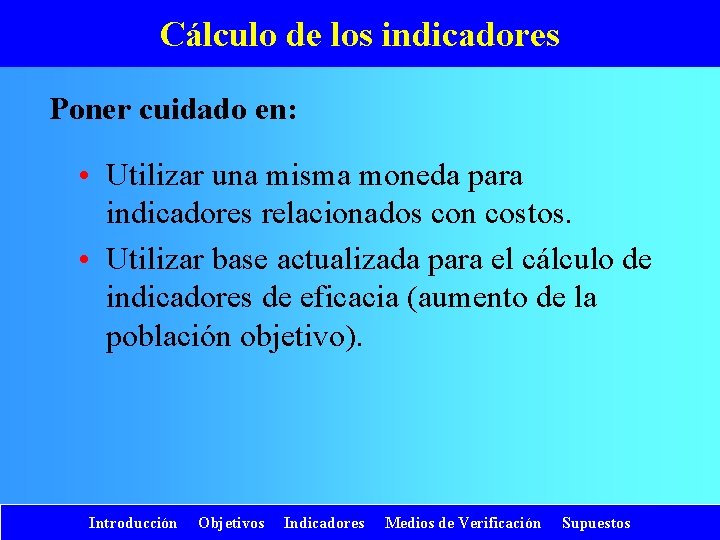 Cálculo de los indicadores

Poner cuidado en:

• Utilizar una misma moneda para indicadores relacionados con costos.
• Utilizar base actualizada para el cálculo de indicadores de eficacia (aumento de la población objetivo).

Introducción Objetivos Indicadores Medios de Verificación Supuestos